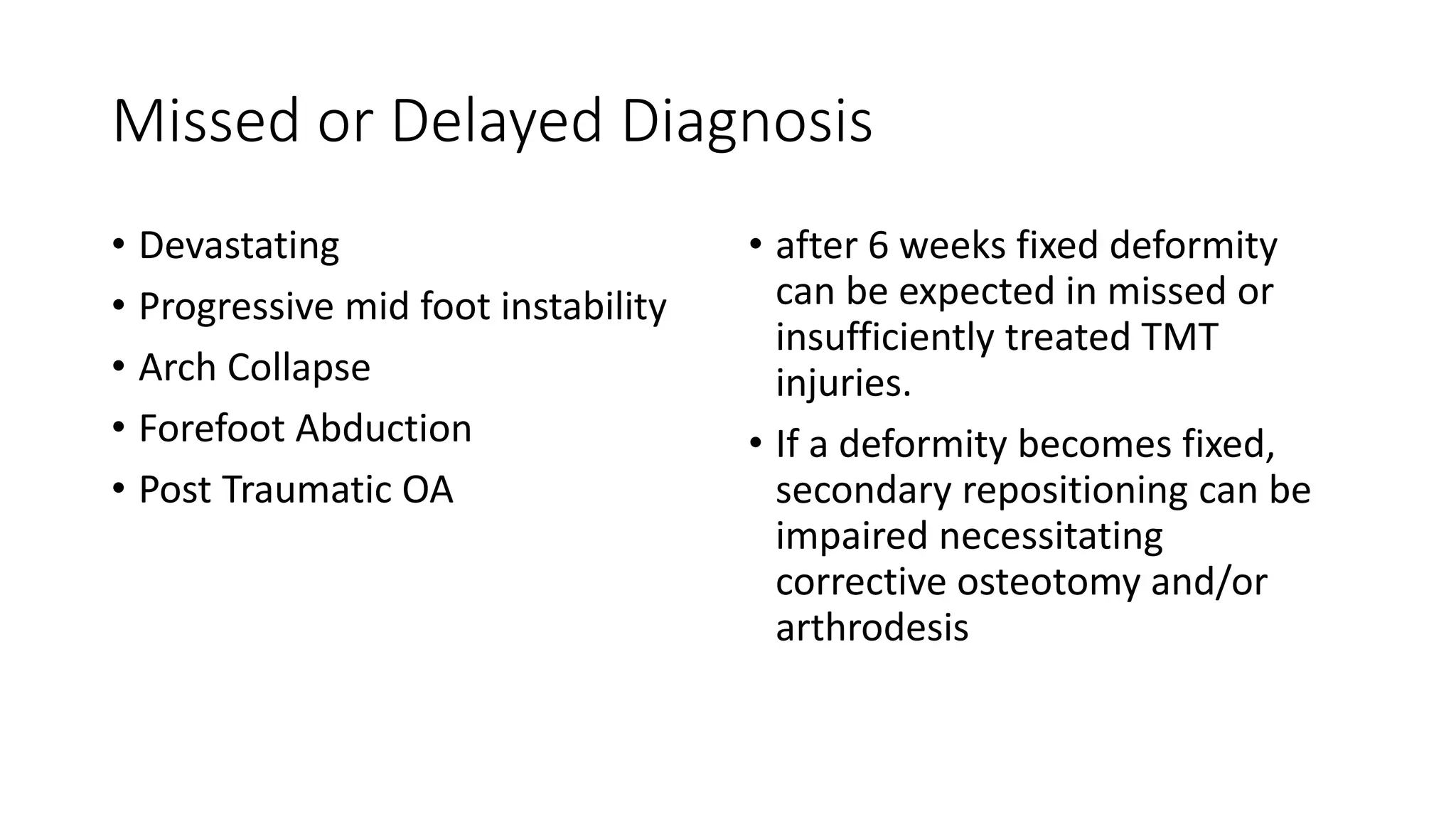 Missed or Delayed Diagnosis

• Devastating
• Progressive mid foot instability
• Arch Collapse
• Forefoot Abduction
• Post Traumatic OA

• after 6 weeks fixed deformity can be expected in missed or insufficiently treated TMT injuries.
• If a deformity becomes fixed, secondary repositioning can be impaired necessitating corrective osteotomy and/or arthrodesis